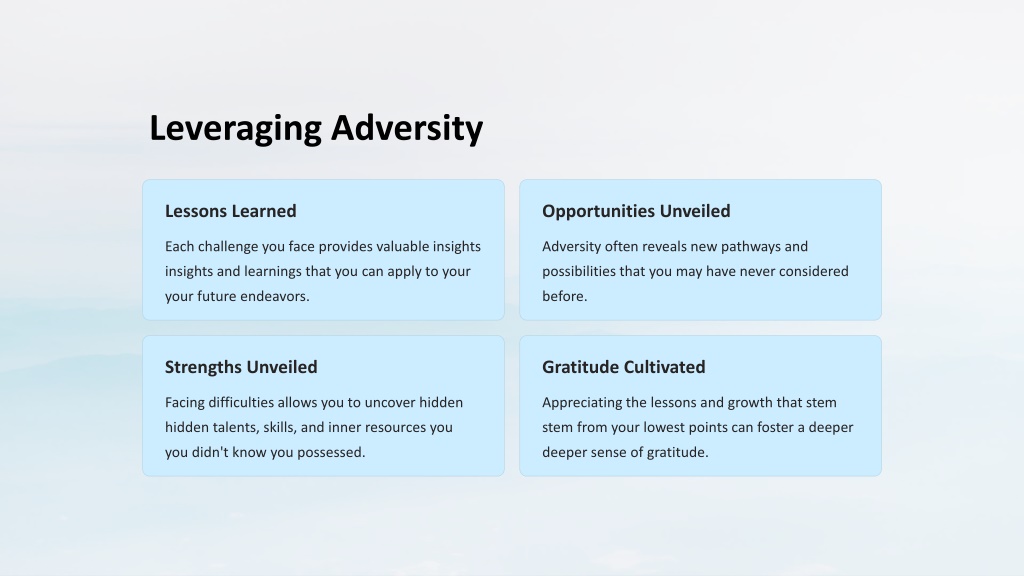 Leveraging Adversity

Lessons Learned

Each challenge you face provides valuable insights insights and learnings that you can apply to your your future endeavors.

Opportunities Unveiled

Adversity often reveals new pathways and possibilities that you may have never considered before.

Strengths Unveiled

Facing difficulties allows you to uncover hidden hidden talents, skills, and inner resources you you didn't know you possessed.

Gratitude Cultivated

Appreciating the lessons and growth that stem stem from your lowest points can foster a deeper deeper sense of gratitude.